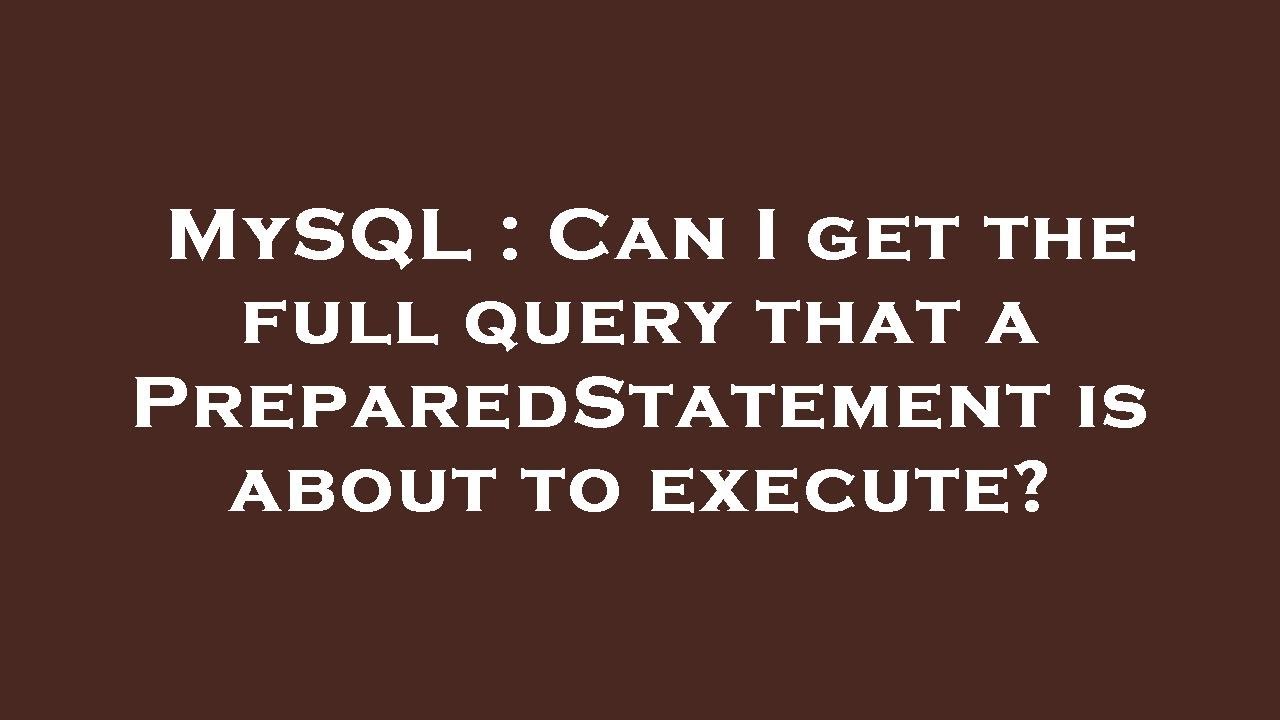 MySQL : Can I get the full query that a PreparedStatement is about to execute?